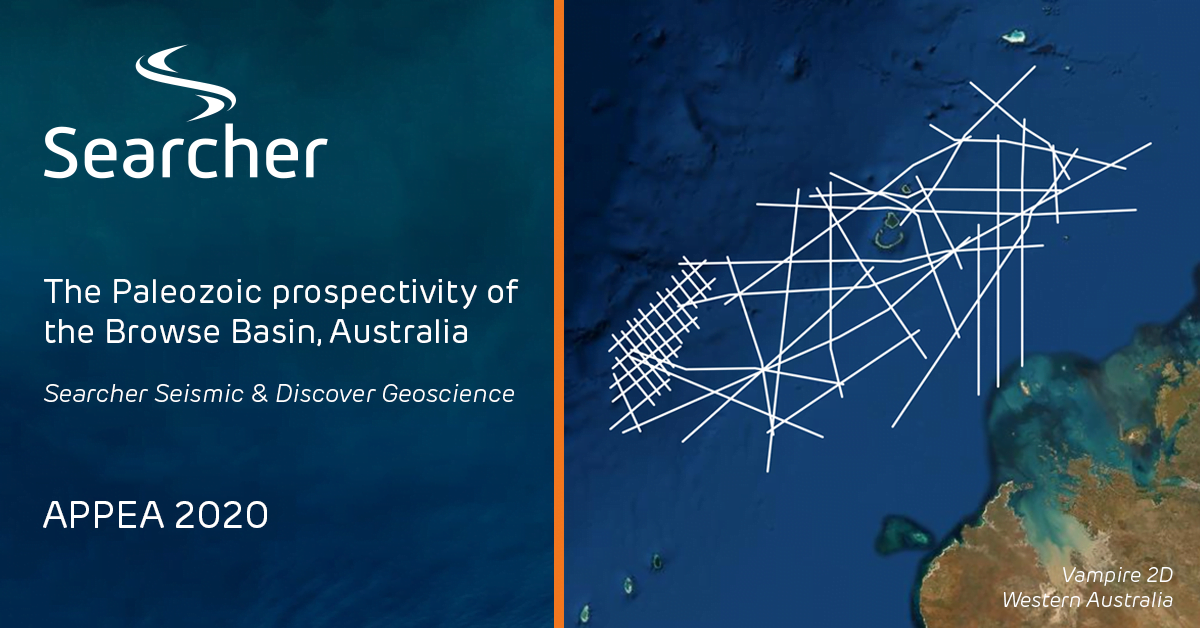 Searcher

The Paleozoic prospectivity of the Browse Basin, Australia

Searcher Seismic & Discover Geoscience

APPEA 2020

Vampire 2D
Western Australia